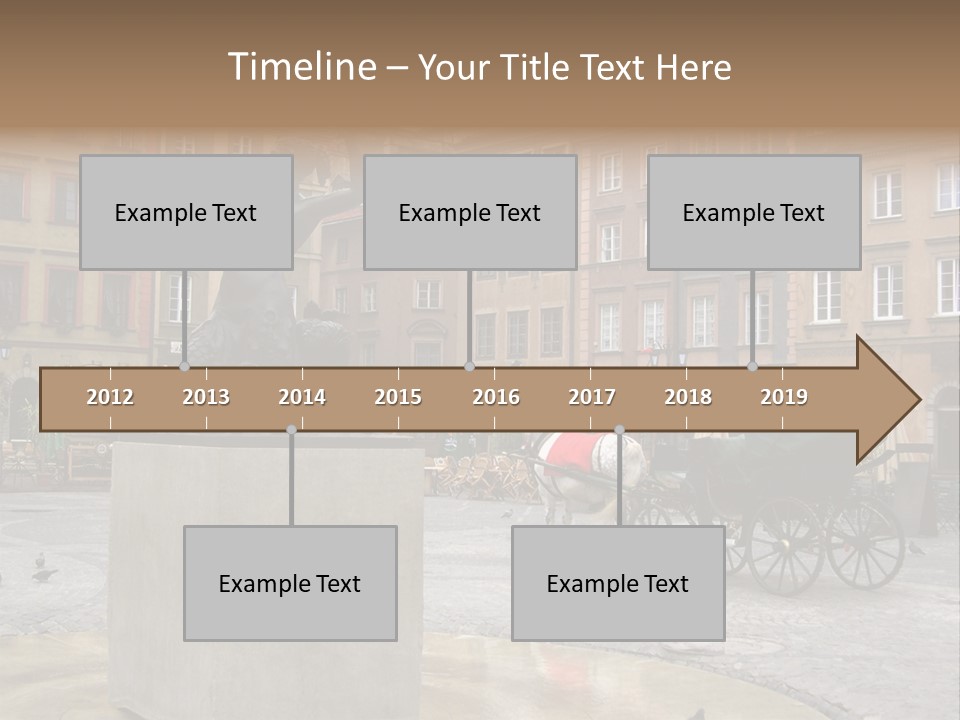 Timeline – Your Title Text Here

Example Text

Example Text

Example Text

2012 2013 2014 2015 2016 2017 2018 2019

Example Text

Example Text